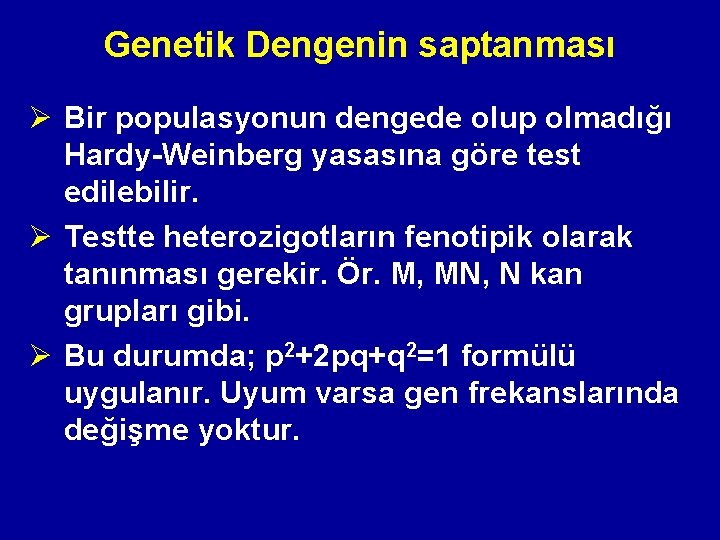 Genetik Dengenin saptanması

➢ Bir populasyonun dengede olup olmadığı Hardy-Weinberg yasasına göre test edilebilir.

➢ Testte heterozigotların fenotipik olarak tanınması gerekir. Ör. M, MN, N kan grupları gibi.

➢ Bu durumda; $p^2+2pq+q^2=1$ formülü uygulanır. Uyum varsa gen frekanslarında değişme yoktur.